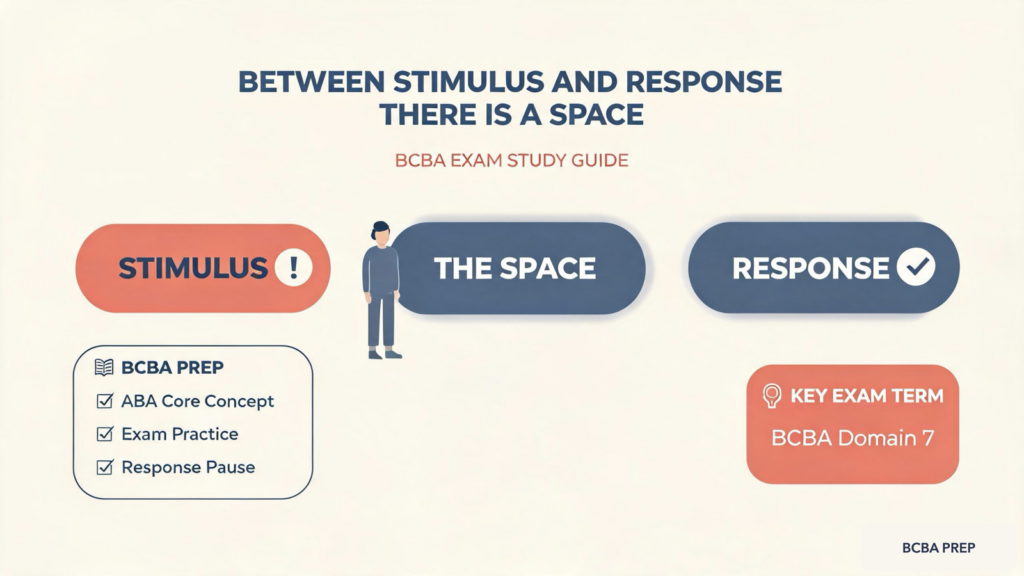 BETWEEN STIMULUS AND RESPONSE THERE IS A SPACE

BCBA EXAM STUDY GUIDE

STIMULUS !

THE SPACE

RESPONSE

BCBA PREP
ABA Core Concept
Exam Practice
Response Pause

KEY EXAM TERM
BCBA Domain 7

BCBA PREP